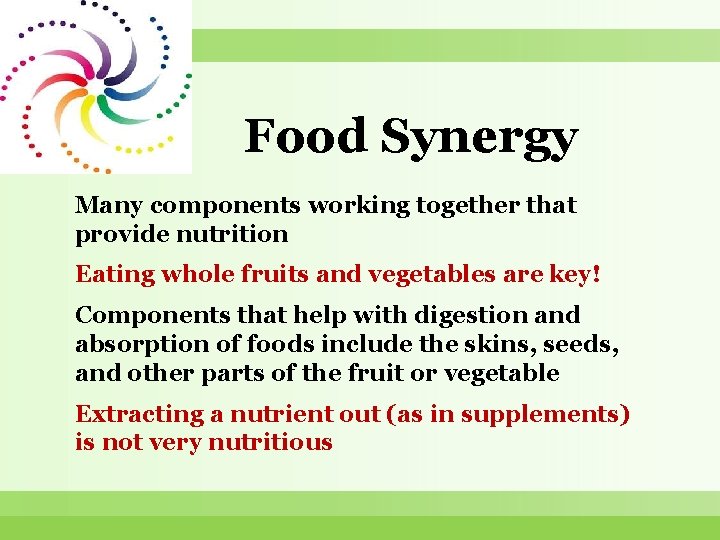 Food Synergy

Many components working together that provide nutrition

Eating whole fruits and vegetables are key!

Components that help with digestion and absorption of foods include the skins, seeds, and other parts of the fruit or vegetable

Extracting a nutrient out (as in supplements) is not very nutritious